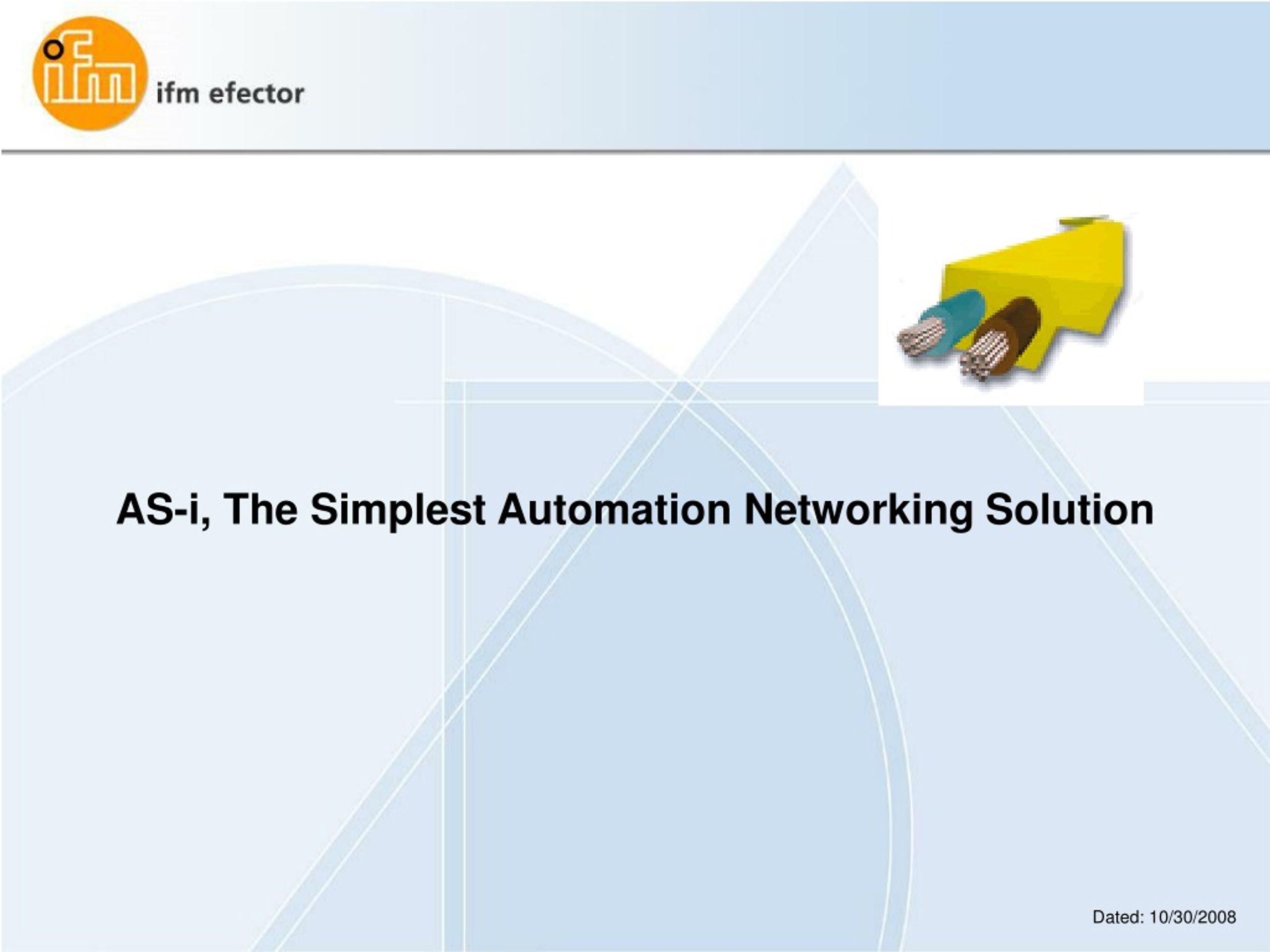 ifm

ifm efector

AS-i, The Simplest Automation Networking Solution

Dated: 10/30/2008